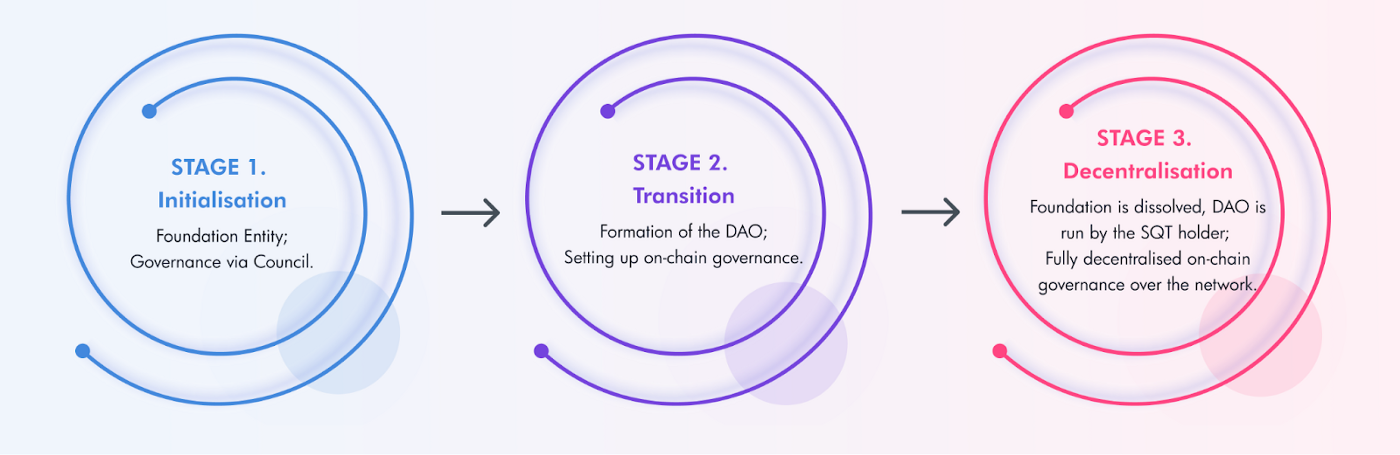 STAGE 1.
Initialisation

Foundation Entity;
Governance via Council.

STAGE 2.
Transition

Formation of the DAO;
Setting up on-chain governance.

STAGE 3.
Decentralisation

Foundation is dissolved, DAO is run by the SQT holder;
Fully decentralised on-chain governance over the network.